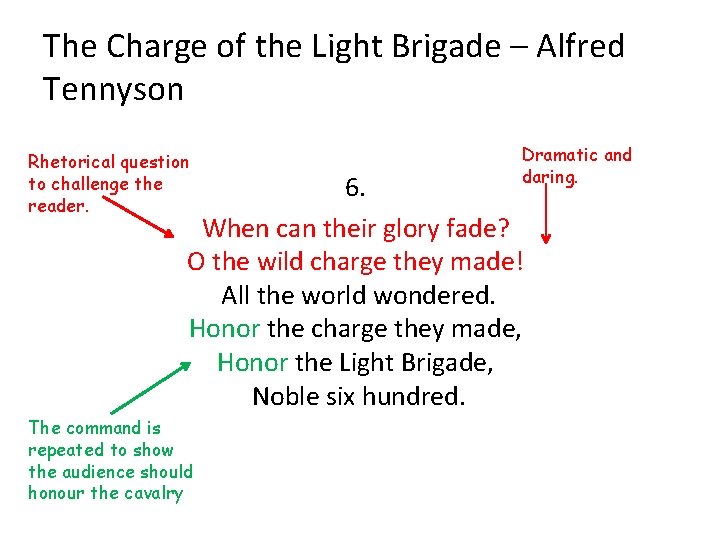 The Charge of the Light Brigade – Alfred Tennyson

Rhetorical question to challenge the reader.

Dramatic and daring.

6.

When can their glory fade?
O the wild charge they made!
All the world wondered.
Honor the charge they made,
Honor the Light Brigade,
Noble six hundred.

The command is repeated to show the audience should honour the cavalry